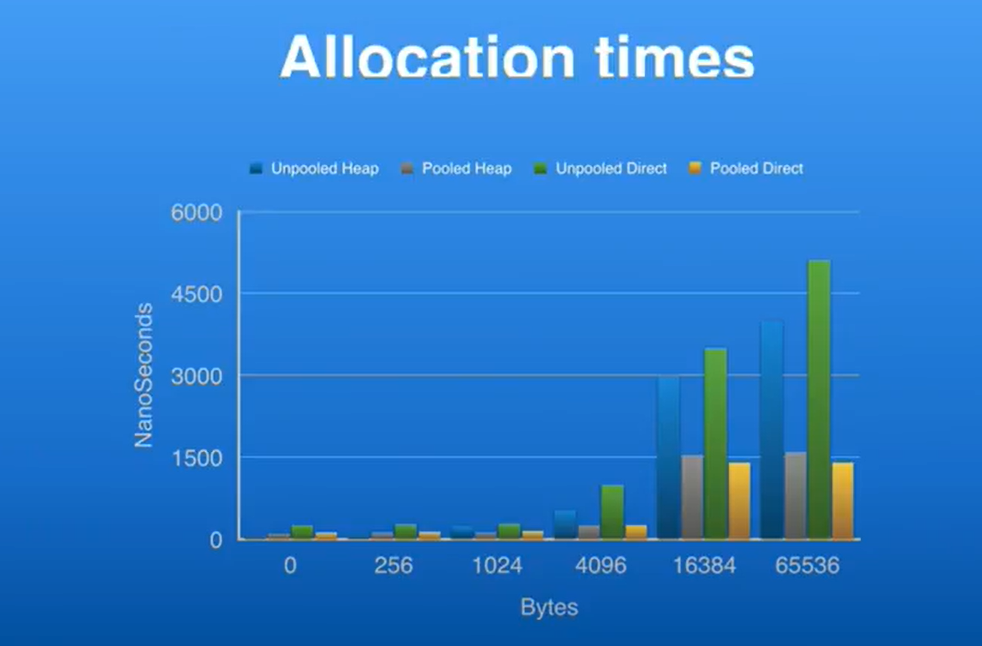 Allocation times

Unpooled Heap Pooled Heap Unpooled Direct Pooled Direct

6000
4500
3000
1500
0

NanoSeconds

0 256 1024 4096 16384 65536

Bytes